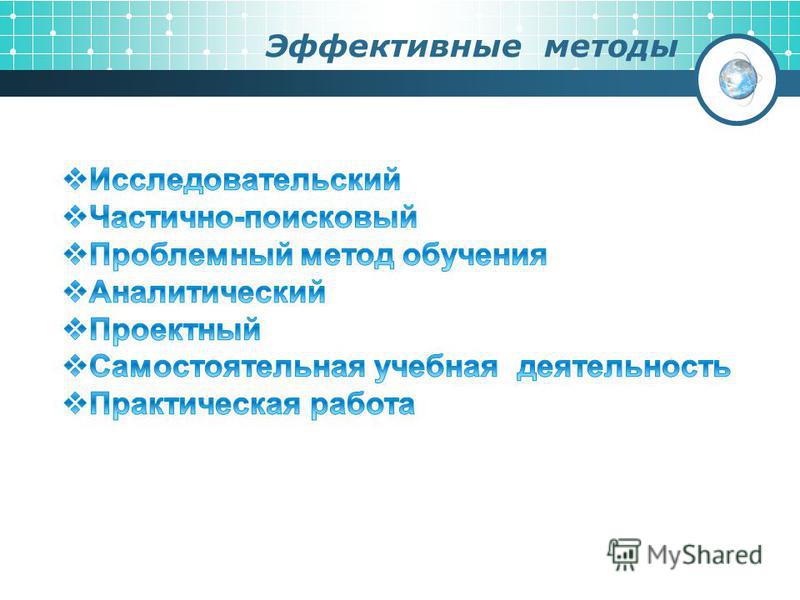 Эффективные методы

❖Исследовательский
❖Частично-поисковый
❖Проблемный метод обучения
❖Аналитический
❖Проектный
❖Самостоятельная учебная деятельность
❖Практическая работа

MyShared